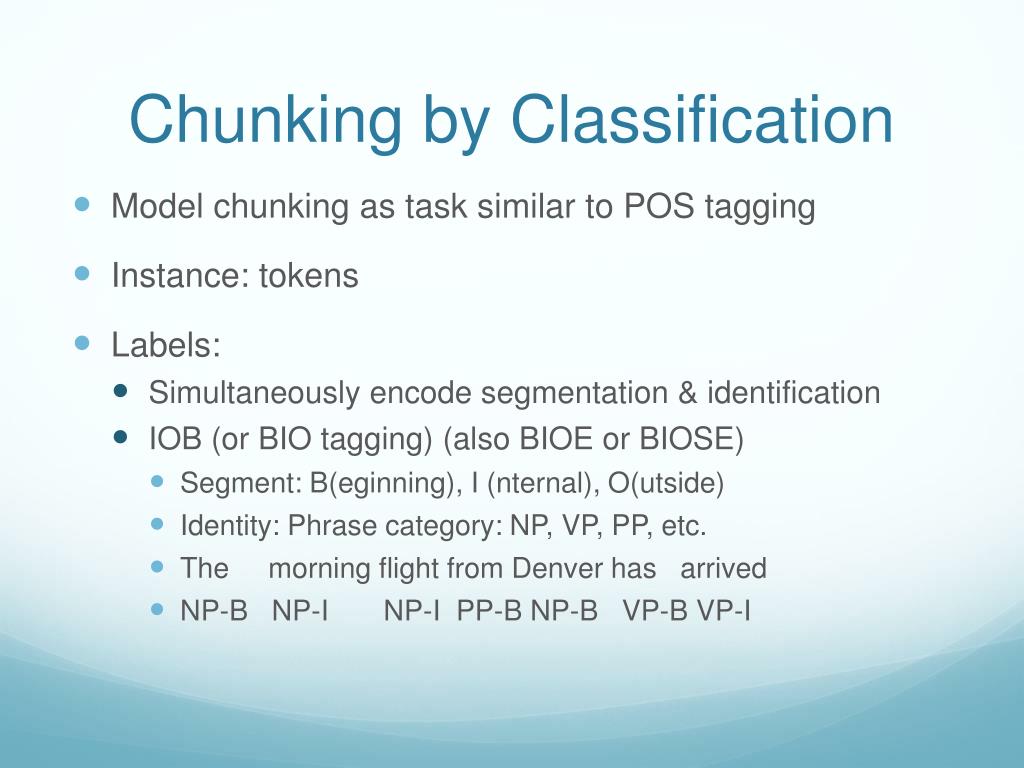 Chunking by Classification

Model chunking as task similar to POS tagging

Instance: tokens

Labels:

Simultaneously encode segmentation & identification

IOB (or BIO tagging) (also BIOE or BIOSE)

Segment: B(eginning), I (nternal), O(utside)

Identity: Phrase category: NP, VP, PP, etc.

The morning flight from Denver has arrived

NP-B NP-I NP-I PP-B NP-B VP-B VP-I